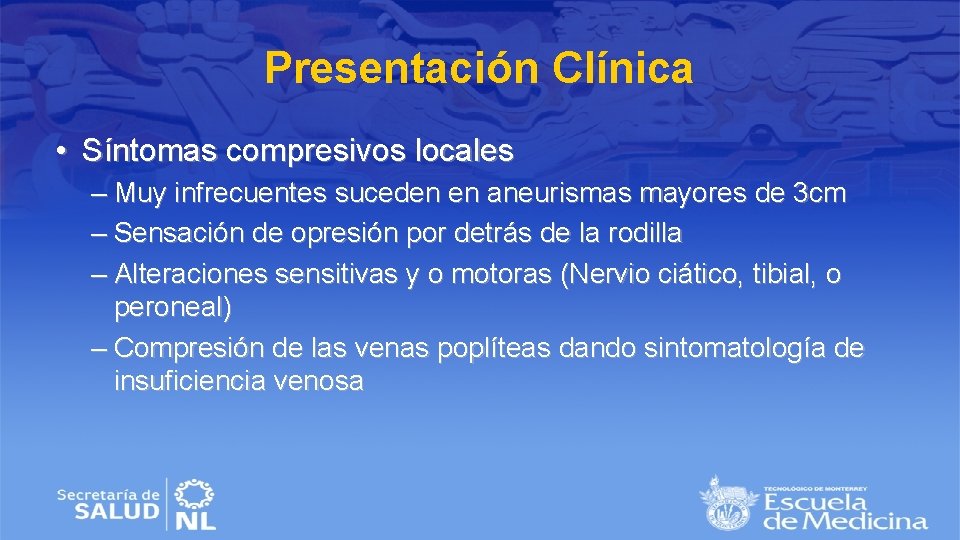 Presentación Clínica

• Síntomas compresivos locales
– Muy infrecuentes suceden en aneurismas mayores de 3cm
– Sensación de opresión por detrás de la rodilla
– Alteraciones sensitivas y o motoras (Nervio ciático, tibial, o peroneal)
– Compresión de las venas poplíteas dando sintomatología de insuficiencia venosa

Secretaría de SALUD NL

TECNOLÓGICO DE MONTERREY Escuela de Medicina